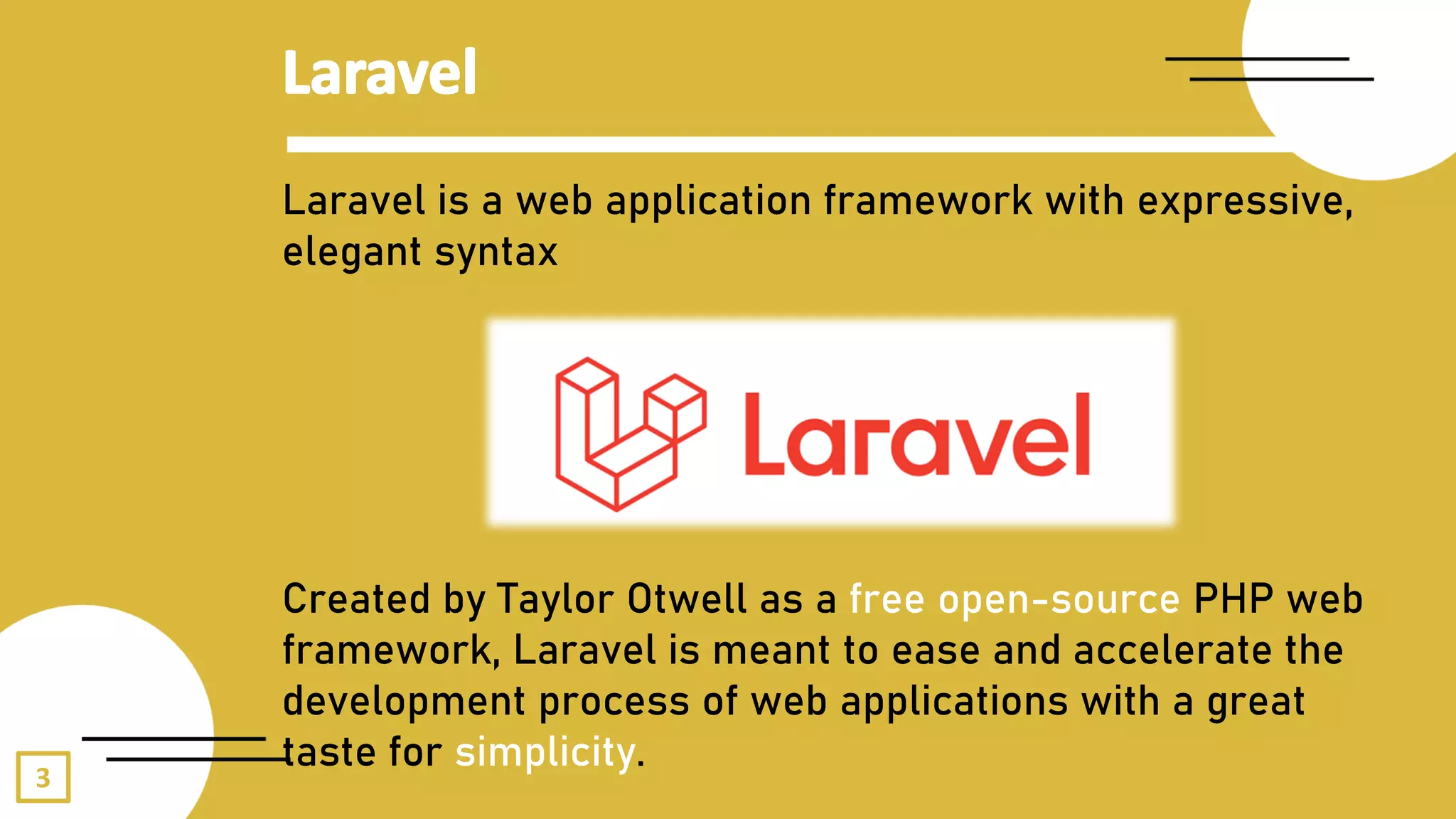 Laravel

Laravel is a web application framework with expressive, elegant syntax

Laravel

Created by Taylor Otwell as a free open-source PHP web framework, Laravel is meant to ease and accelerate the development process of web applications with a great taste for simplicity.

3